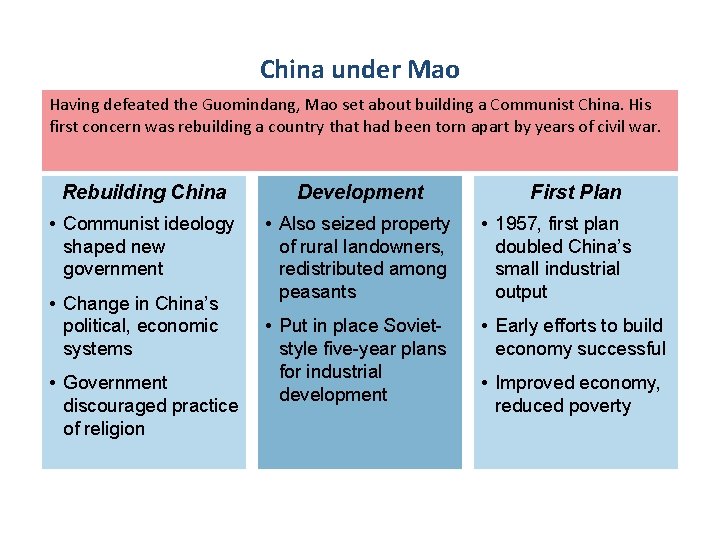 China under Mao

Having defeated the Guomindang, Mao set about building a Communist China. His first concern was rebuilding a country that had been torn apart by years of civil war.

Rebuilding China

• Communist ideology shaped new government

• Change in China's political, economic systems

• Government discouraged practice of religion

Development

• Also seized property of rural landowners, redistributed among peasants

• Put in place Soviet-style five-year plans for industrial development

First Plan

• 1957, first plan doubled China's small industrial output

• Early efforts to build economy successful

• Improved economy, reduced poverty